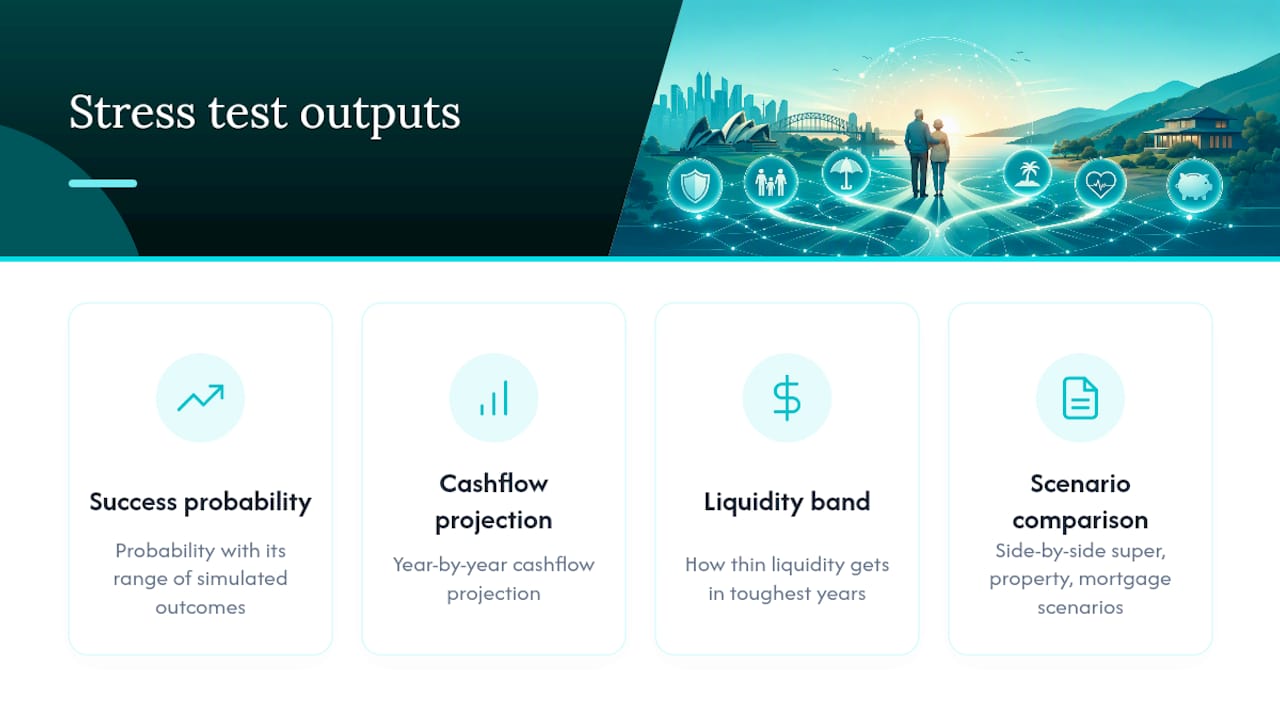 Stress test outputs

Success probability

Probability with its range of simulated outcomes

Cashflow projection

Year-by-year cashflow projection

Liquidity band

How thin liquidity gets in toughest years

Scenario comparison

Side-by-side super, property, mortgage scenarios